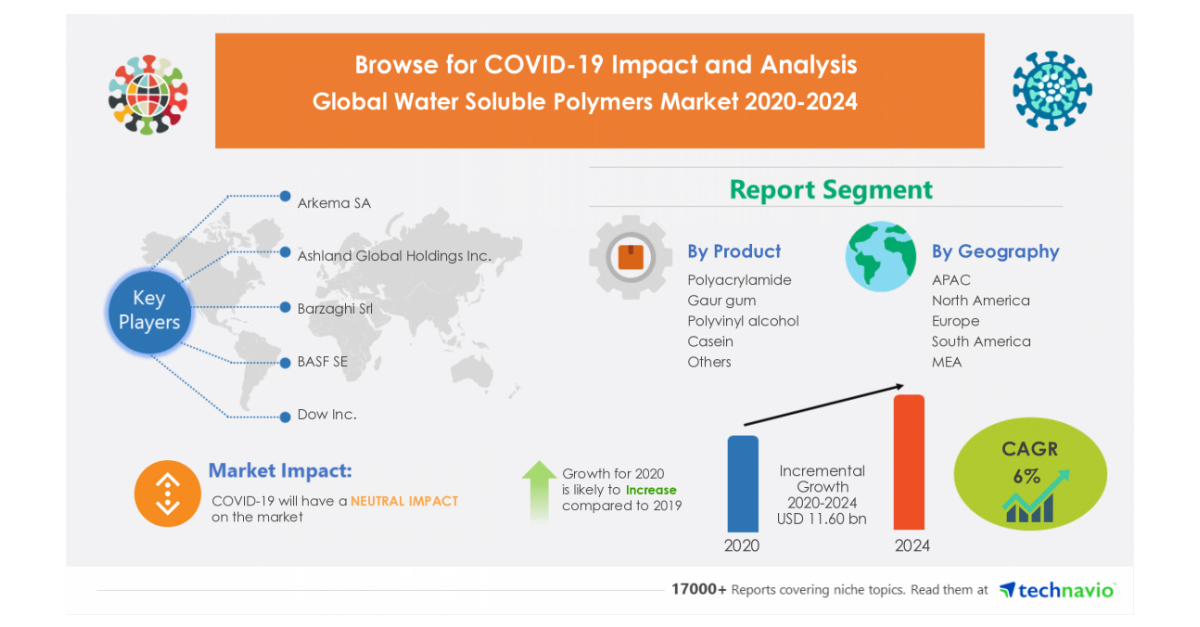 Browse for COVID-19 Impact and Analysis
Global Water Soluble Polymers Market 2020-2024

Key Players

Arkema SA
Ashland Global Holdings Inc.
Barzaghi Srl
BASF SE
Dow Inc.

Report Segment

By Product
Polyacrylamide
Gaur gum
Polyvinyl alcohol
Casein
Others

By Geography
APAC
North America
Europe
South America
MEA

Market Impact:
COVID-19 will have a NEUTRAL IMPACT on the market

Growth for 2020 is likely to Increase compared to 2019

Incremental Growth 2020-2024 USD 11.60 bn

2020

2024

CAGR
6%

17000+ Reports covering niche topics. Read them at technavio